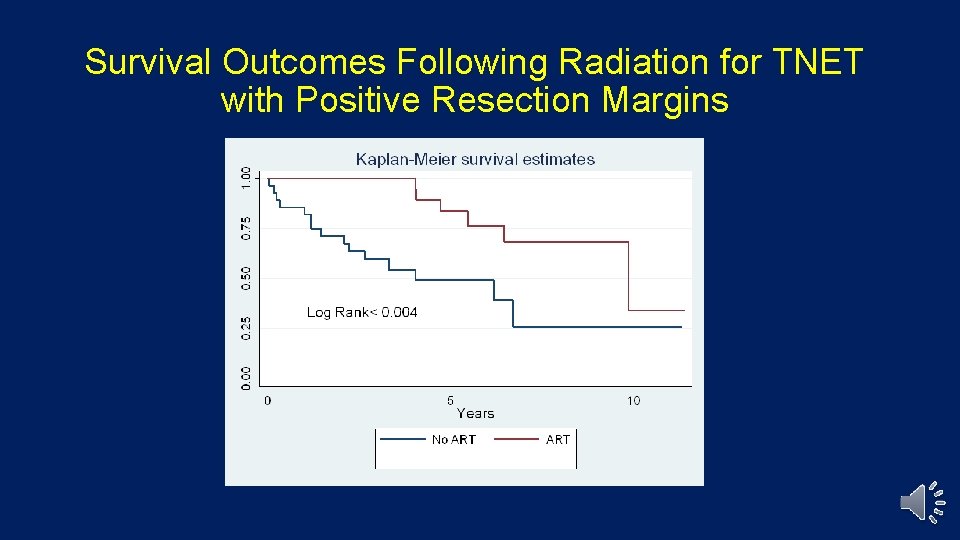 Survival Outcomes Following Radiation for TNET with Positive Resection Margins

Kaplan-Meier survival estimates

1.00
0.75
0.50
0.25
0.00

Log Rank< 0.004

0
5
10
Years

No ART
ART